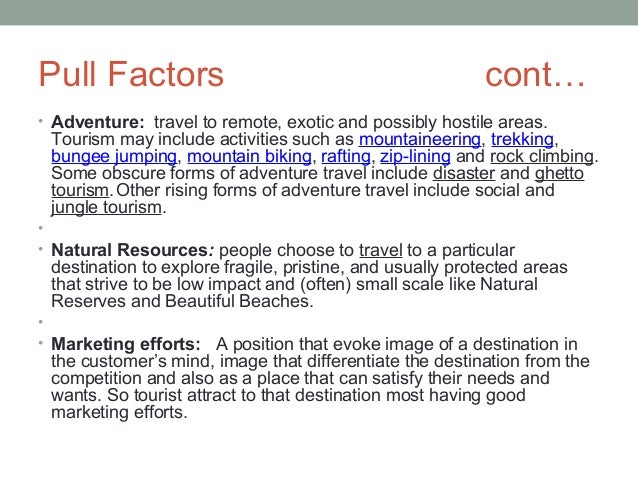 Pull Factors cont…

• **Adventure:** travel to remote, exotic and possibly hostile areas. Tourism may include activities such as mountaineering, trekking, bungee jumping, mountain biking, rafting, zip-lining and rock climbing. Some obscure forms of adventure travel include disaster and ghetto tourism. Other rising forms of adventure travel include social and jungle tourism.

•

• **Natural Resources:** people choose to travel to a particular destination to explore fragile, pristine, and usually protected areas that strive to be low impact and (often) small scale like Natural Reserves and Beautiful Beaches.

•

• **Marketing efforts:** A position that evoke image of a destination in the customer's mind, image that differentiate the destination from the competition and also as a place that can satisfy their needs and wants. So tourist attract to that destination most having good marketing efforts.